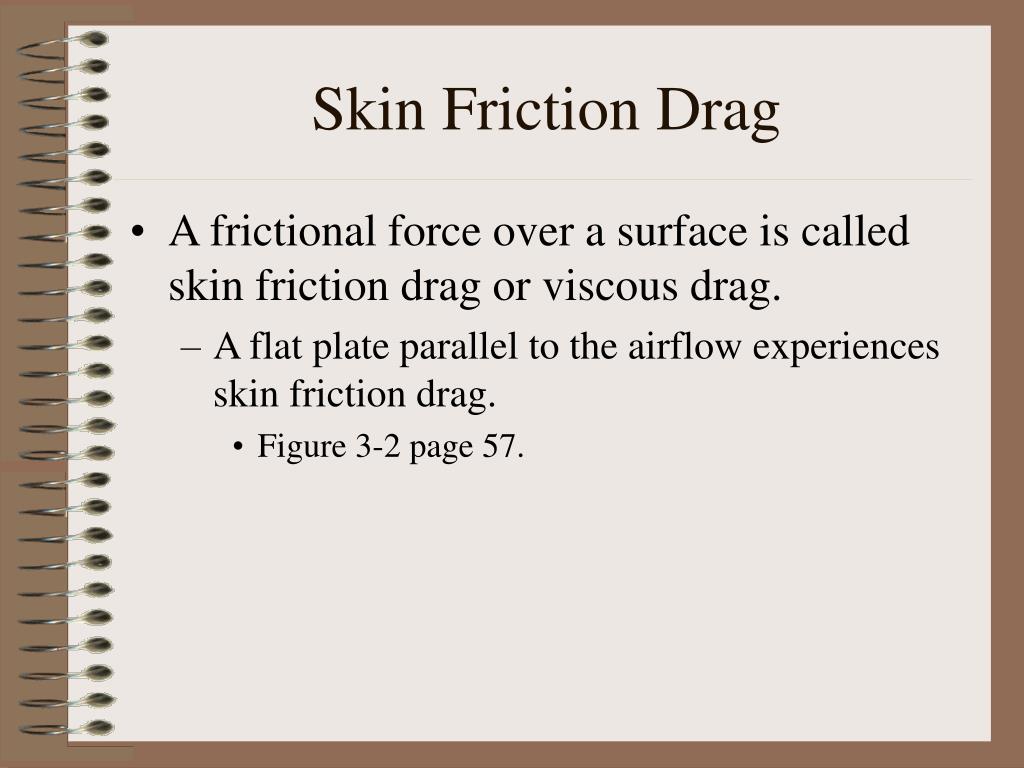 Skin Friction Drag

• A frictional force over a surface is called skin friction drag or viscous drag.
  – A flat plate parallel to the airflow experiences skin friction drag.
    • Figure 3-2 page 57.